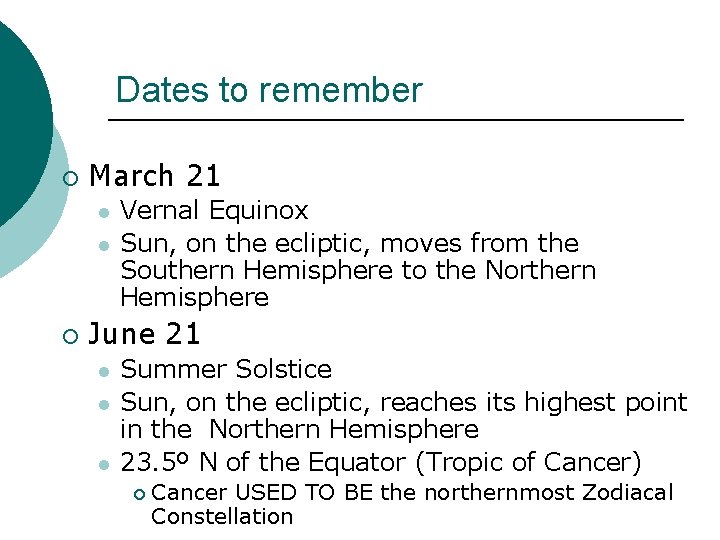 Dates to remember

March 21

Vernal Equinox

Sun, on the ecliptic, moves from the Southern Hemisphere to the Northern Hemisphere

June 21

Summer Solstice

Sun, on the ecliptic, reaches its highest point in the Northern Hemisphere

23.5º N of the Equator (Tropic of Cancer)

Cancer USED TO BE the northernmost Zodiacal Constellation